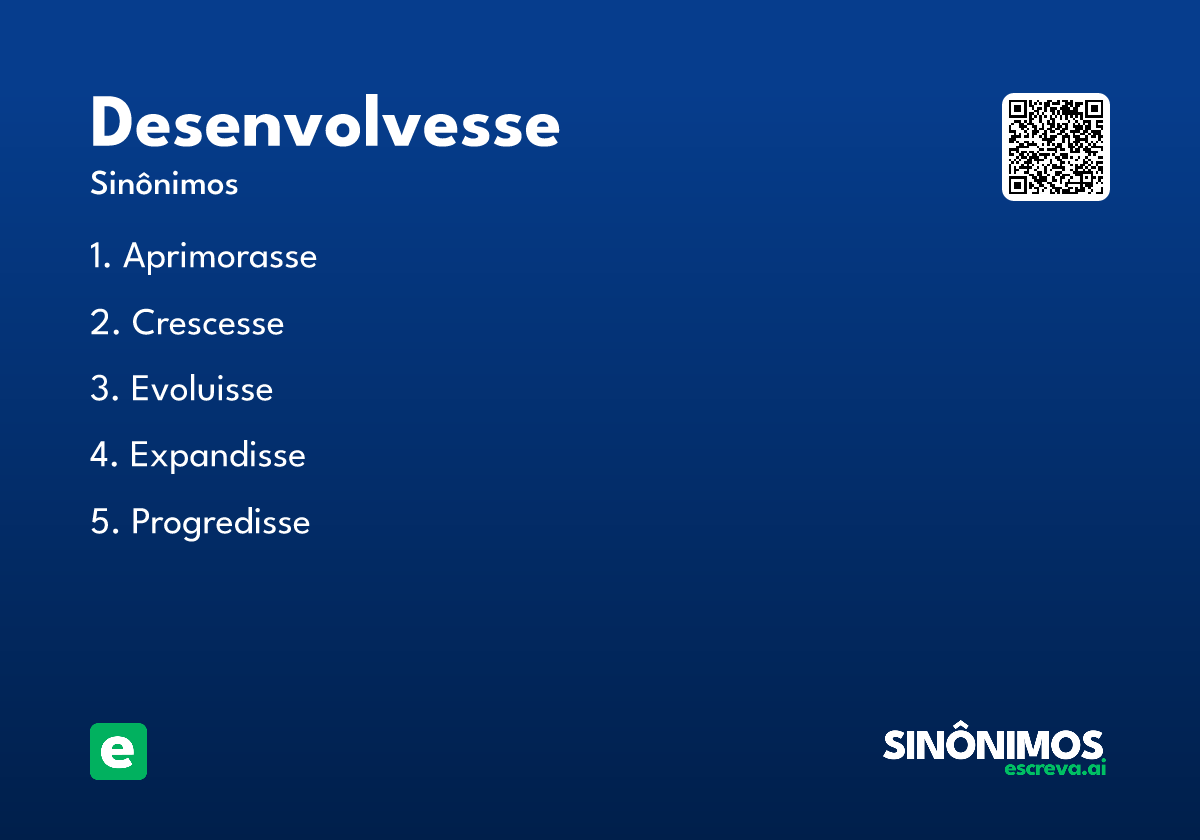 Desenvolvesse
Sinônimos

1. Aprimorasse

2. Crescesse

3. Evoluisse

4. Expandisse

5. Progredisse

e

SINÔNIMOS
escreva.ai